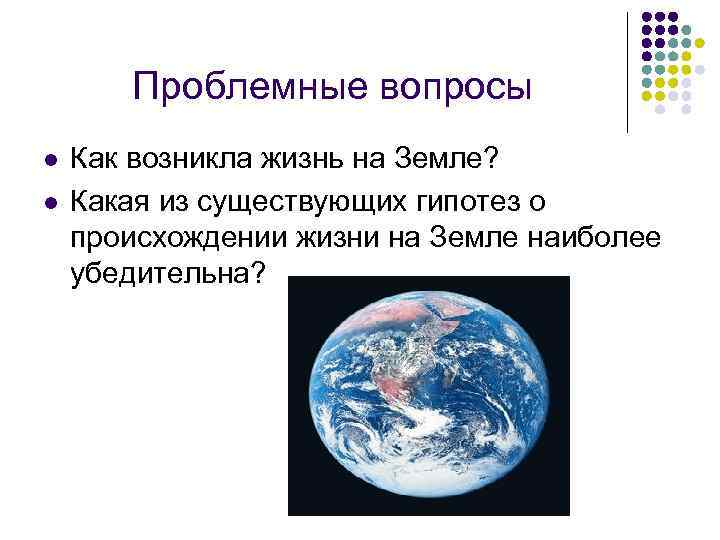 Проблемные вопросы

- Как возникла жизнь на Земле?
- Какая из существующих гипотез о происхождении жизни на Земле наиболее убедительна?